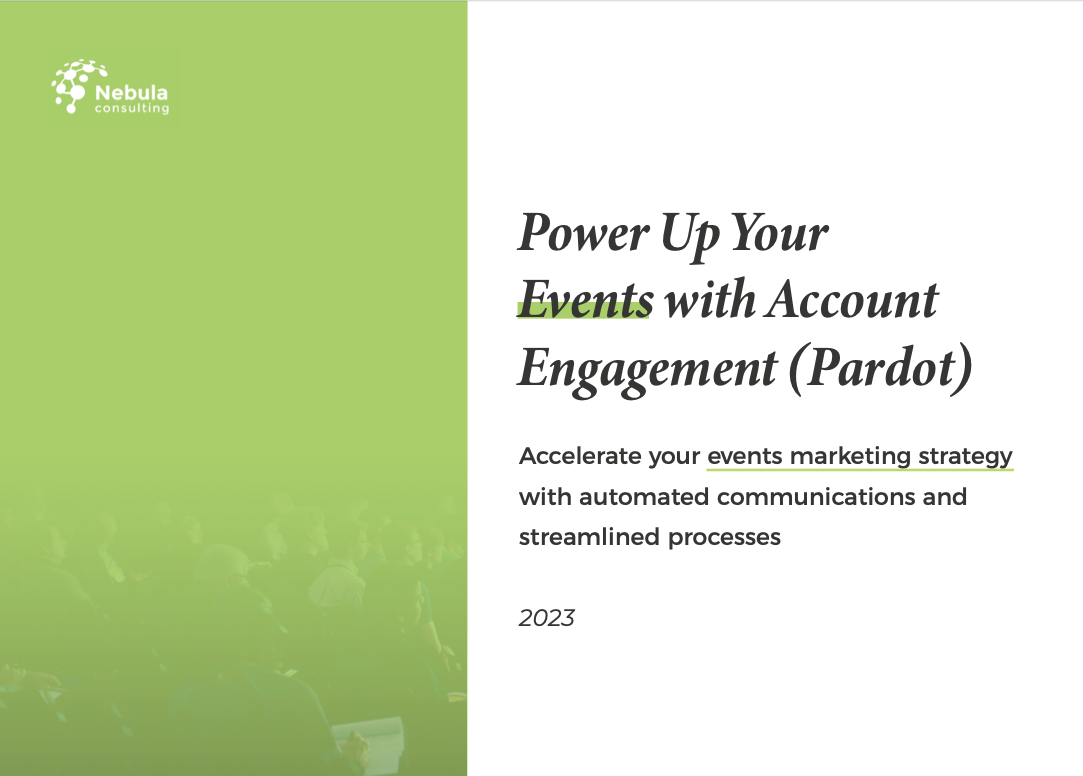 Nebula
consulting

Power Up Your Events with Account Engagement (Pardot)

Accelerate your events marketing strategy with automated communications and streamlined processes

2023